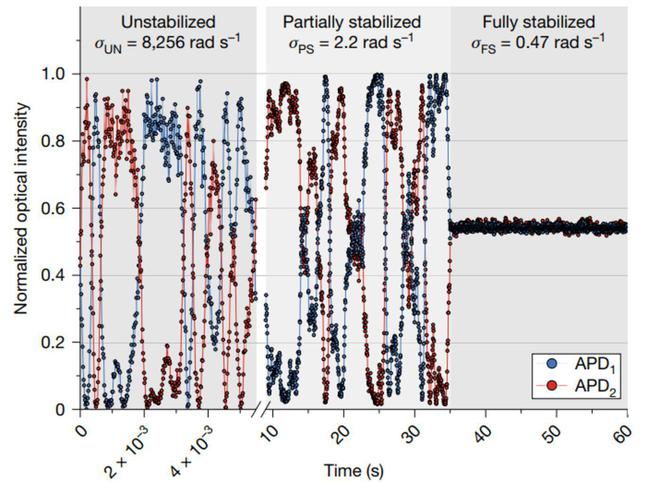 Unstabilized
$\sigma_{UN}$ = 8,256 rad s$^{-1}$

Partially stabilized
$\sigma_{PS}$ = 2.2 rad s$^{-1}$

Fully stabilized
$\sigma_{FS}$ = 0.47 rad s$^{-1}$

Normalized optical intensity

1.0
0.8
0.6
0.4
0.2
0

APD$_1$
APD$_2$

0
$2 \times 10^{-3}$
$4 \times 10^{-3}$
10
20
30
40
50
60

Time (s)